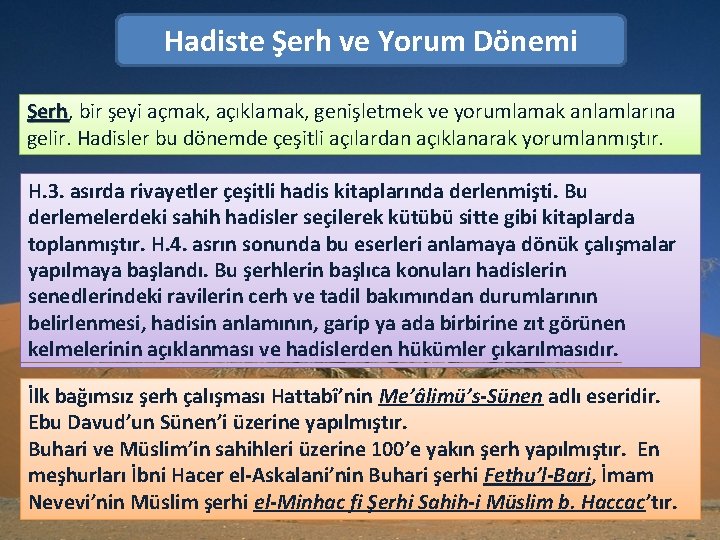 Hadiste Şerh ve Yorum Dönemi

Şerh, bir şeyi açmak, açıklamak, genişletmek ve yorumlamak anlamlarına gelir. Hadisler bu dönemde çeşitli açılardan açıklanarak yorumlanmıştır.

H.3. asırda rivayetler çeşitli hadis kitaplarında derlenmişti. Bu derlemelerdeki sahih hadisler seçilerek kütübü sitte gibi kitaplarda toplanmıştır. H.4. asrın sonunda bu eserleri anlamaya dönük çalışmalar yapılmaya başlandı. Bu şerhlerin başlıca konuları hadislerin senedlerindeki ravilerin cerh ve tadil bakımından durumlarının belirlenmesi, hadisin anlamının, garip ya ada birbirine zıt görünen kelmelerinin açıklanması ve hadislerden hükümler çıkarılmasıdır.

İlk bağımsız şerh çalışması Hattabî'nin Me'âlimü's-Sünen adlı eseridir. Ebu Davud'un Sünen'i üzerine yapılmıştır.
Buhari ve Müslim'in sahihleri üzerine 100'e yakın şerh yapılmıştır. En meşhurları İbni Hacer el-Askalani'nin Buhari şerhi Fethu'l-Bari, İmam Nevevi'nin Müslim şerhi el-Minhac fi Şerhi Sahih-i Müslim b. Haccac'tır.